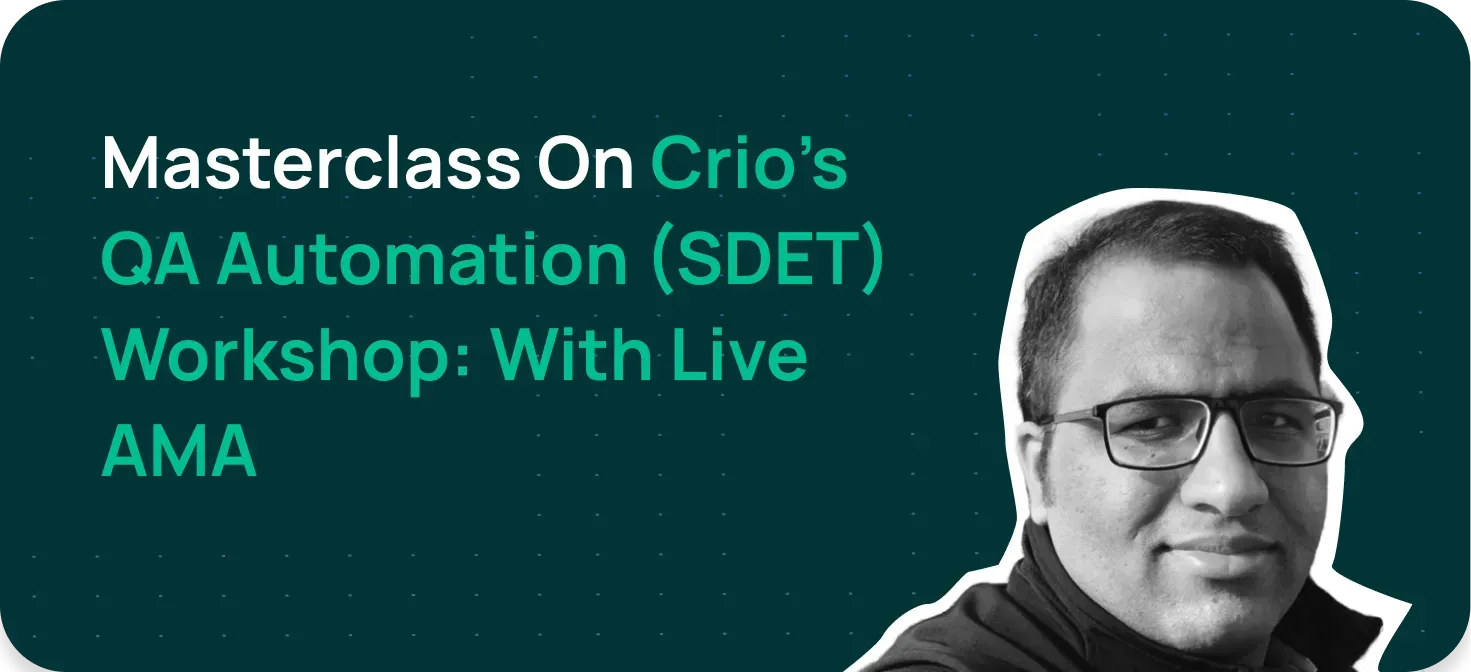 Masterclass On Crio's QA Automation (SDET) Workshop: With Live AMA